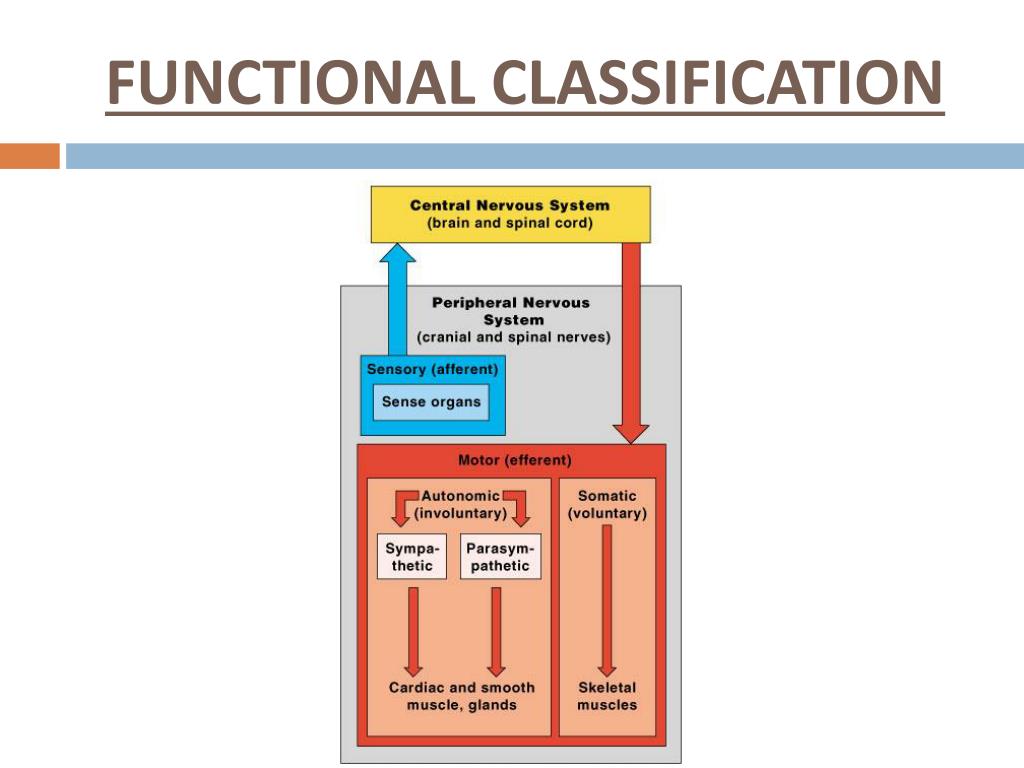 FUNCTIONAL CLASSIFICATION

Central Nervous System
(brain and spinal cord)

Peripheral Nervous System
(cranial and spinal nerves)

Sensory (afferent)

Sense organs

Motor (efferent)

Autonomic
(involuntary)

Sympathetic

Parasympathetic

Cardiac and smooth muscle, glands

Somatic
(voluntary)

Skeletal muscles